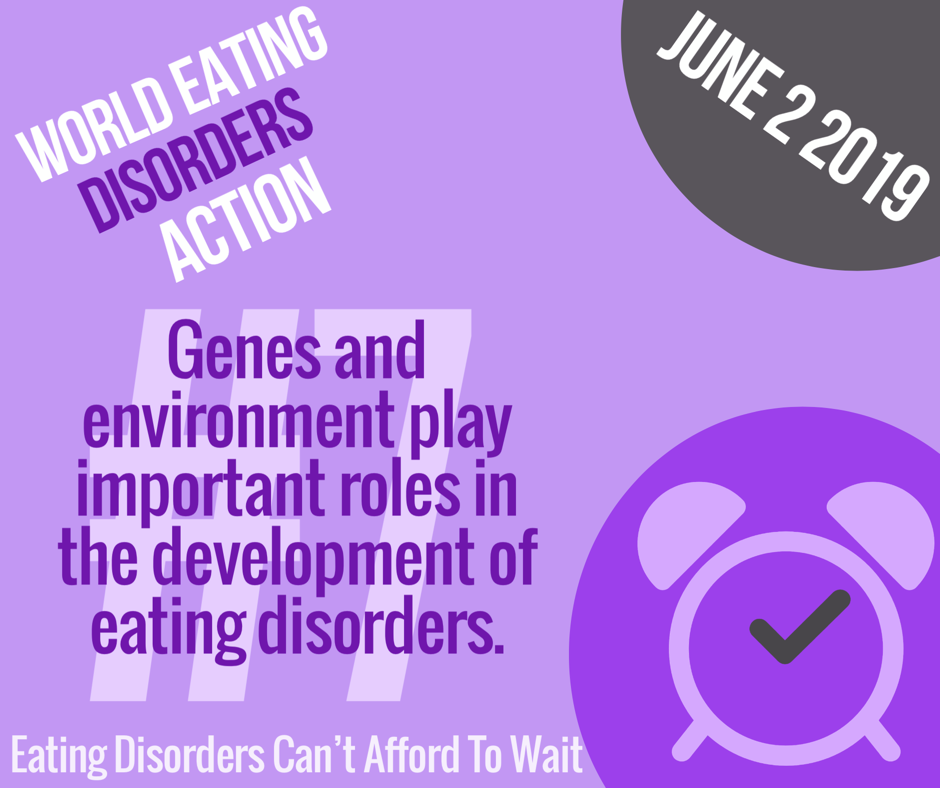 WORLD EATING DISORDERS ACTION

JUNE 2 2019

#7

Genes and environment play important roles in the development of eating disorders.

Eating Disorders Can't Afford To Wait